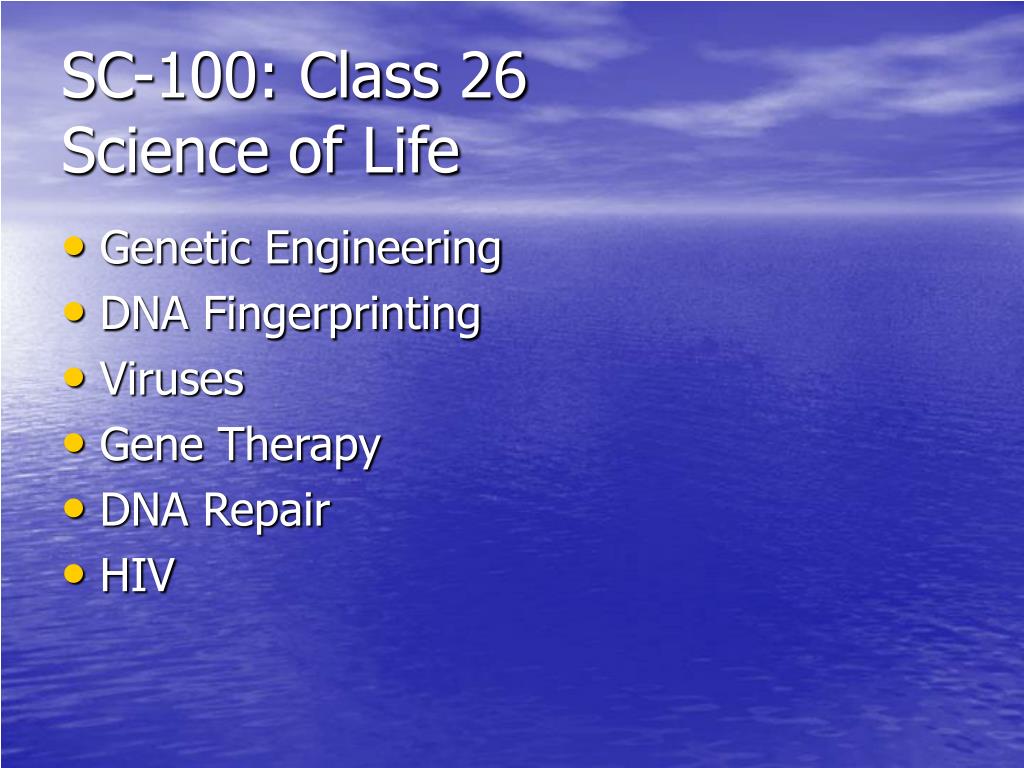 SC-100: Class 26
Science of Life

• Genetic Engineering
• DNA Fingerprinting
• Viruses
• Gene Therapy
• DNA Repair
• HIV